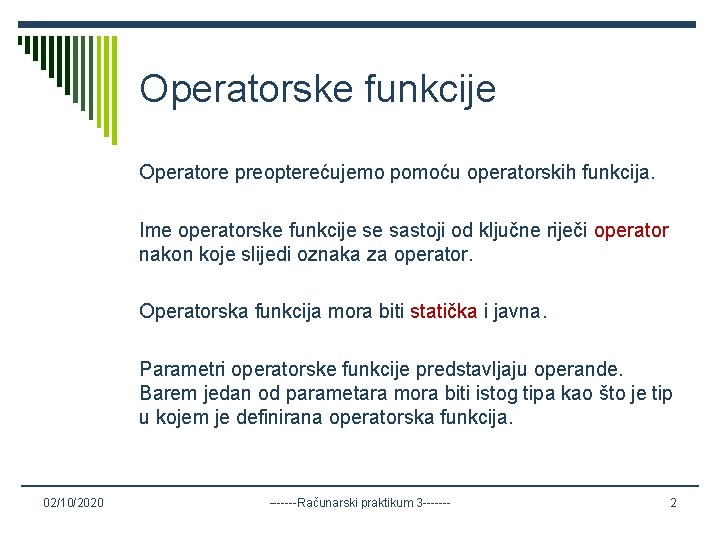 Operatorske funkcije

Operatore preopterećujemo pomoću operatorskih funkcija.

Ime operatorske funkcije se sastoji od ključne riječi operator nakon koje slijedi oznaka za operator.

Operatorska funkcija mora biti statička i javna.

Parametri operatorske funkcije predstavljaju operande. Barem jedan od parametara mora biti istog tipa kao što je tip u kojem je definirana operatorska funkcija.

02/10/2020

------Računarski praktikum 3-------

2